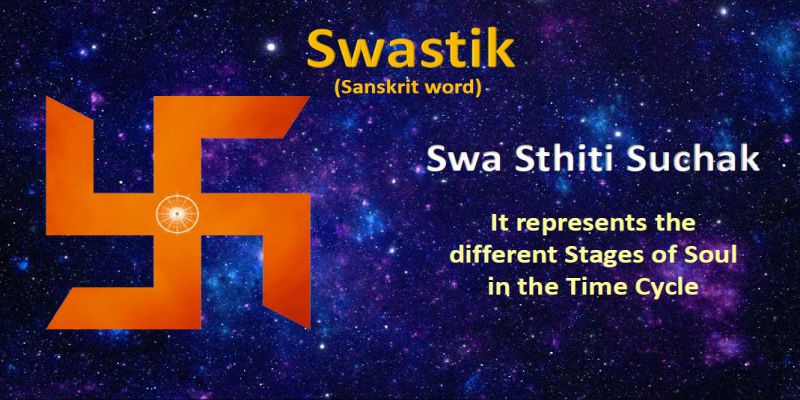 Swastik
(Sanskrit word)

Swa Sthiti Suchak

It represents the different Stages of Soul in the Time Cycle